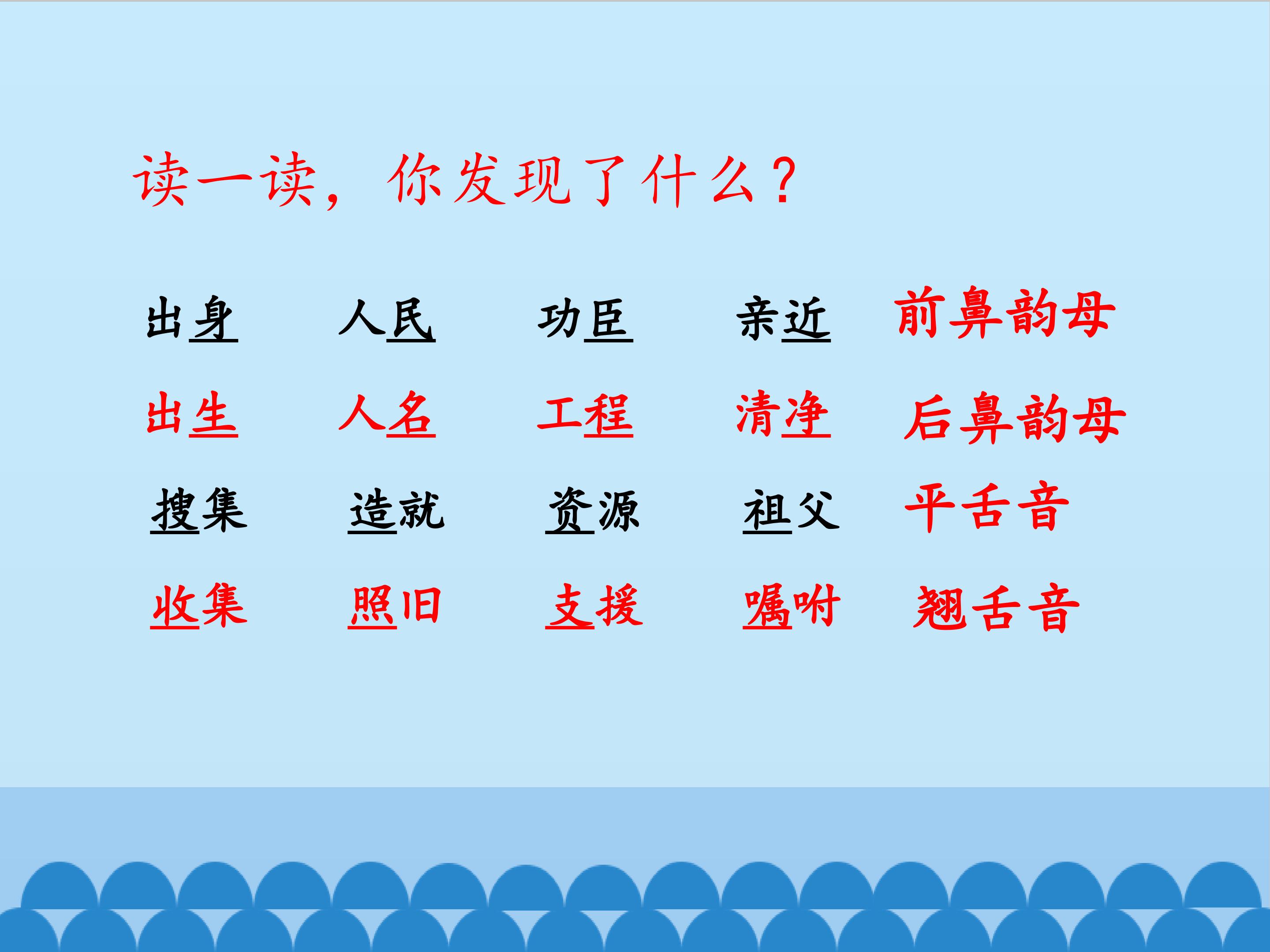 读一读，你发现了什么？

出身 人民 功臣 亲近 前鼻韵母

出生 人名 工程 清净 后鼻韵母

搜集 造就 资源 祖父 平舌音

收集 照旧 支援 嘱咐 翘舌音